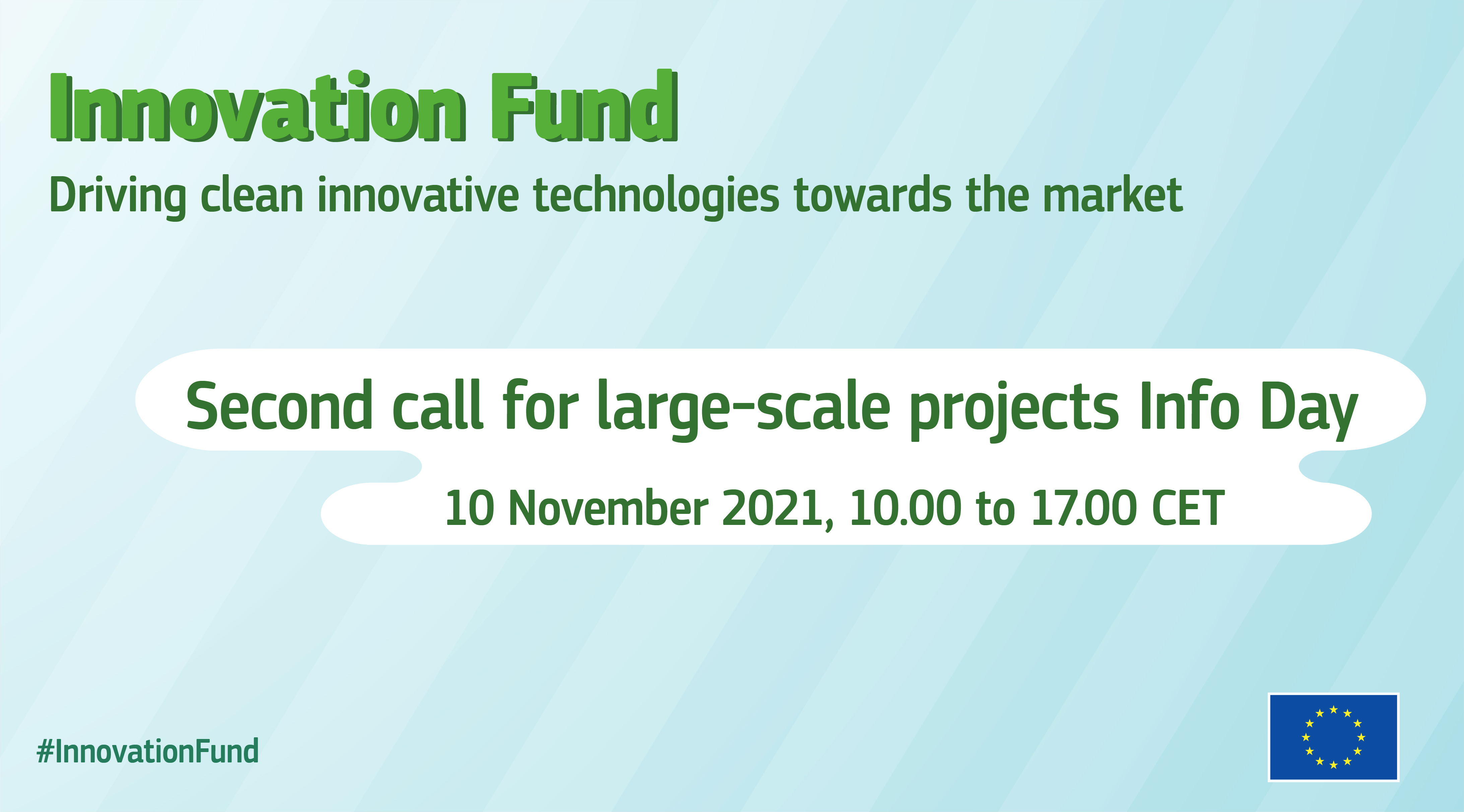 Innovation Fund

Driving clean innovative technologies towards the market

Second call for large-scale projects Info Day

10 November 2021, 10.00 to 17.00 CET

#InnovationFund